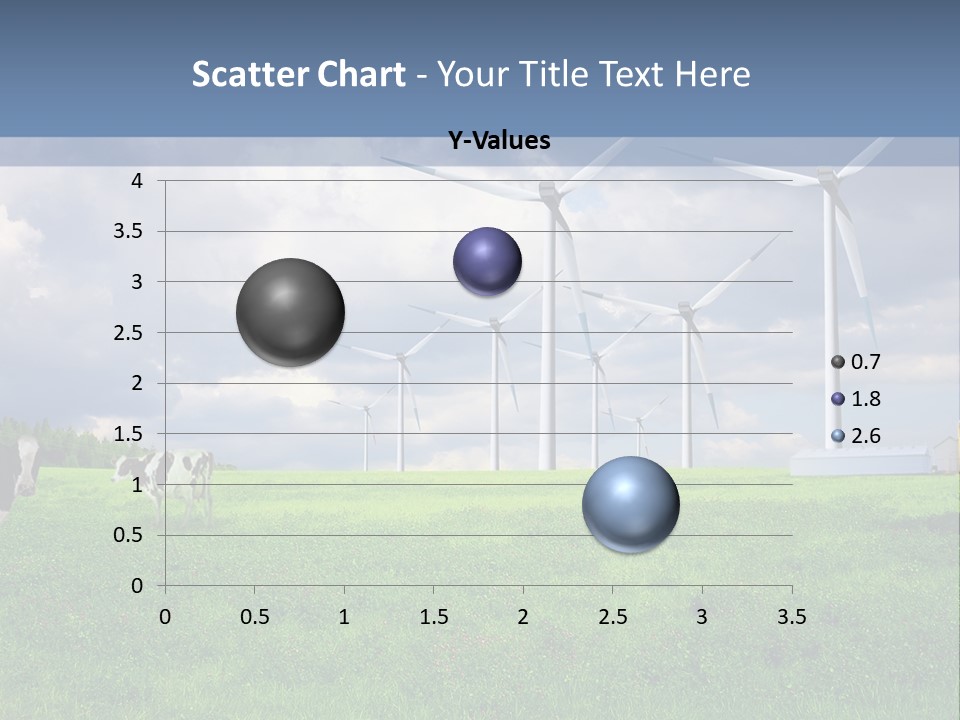 Scatter Chart - Your Title Text Here

Y-Values

4
3.5
3
2.5
2
1.5
1
0.5
0

0 0.5 1 1.5 2 2.5 3 3.5

0.7
1.8
2.6